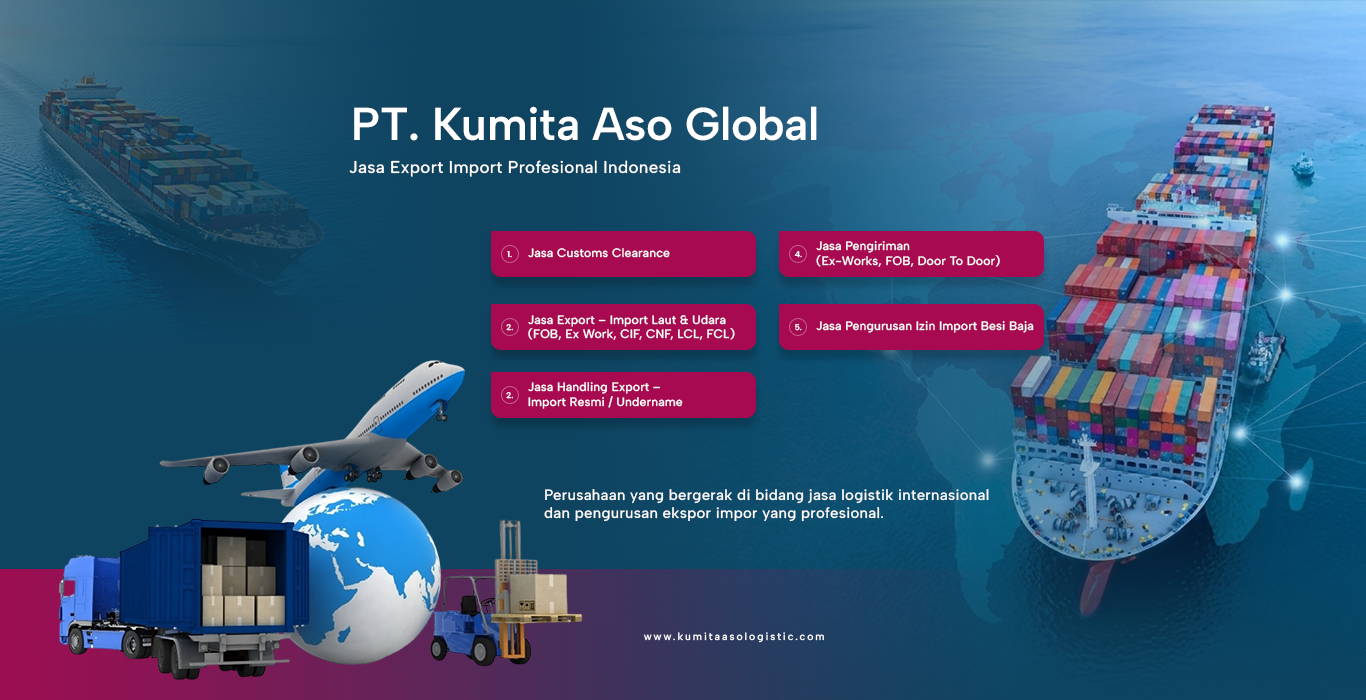 PT. Kumita Aso Global

Jasa Export Import Profesional Indonesia

1. Jasa Customs Clearance

2. Jasa Export – Import Laut & Udara (FOB, Ex Work, CIF, CNF, LCL, FCL)

2. Jasa Handling Export – Import Resmi / Undername

4. Jasa Pengiriman (Ex-Works, FOB, Door To Door)

5. Jasa Pengurusan Izin Import Besi Baja

Perusahaan yang bergerak di bidang jasa logistik internasional dan pengurusan ekspor impor yang profesional.

www.kumitaasologistic.com